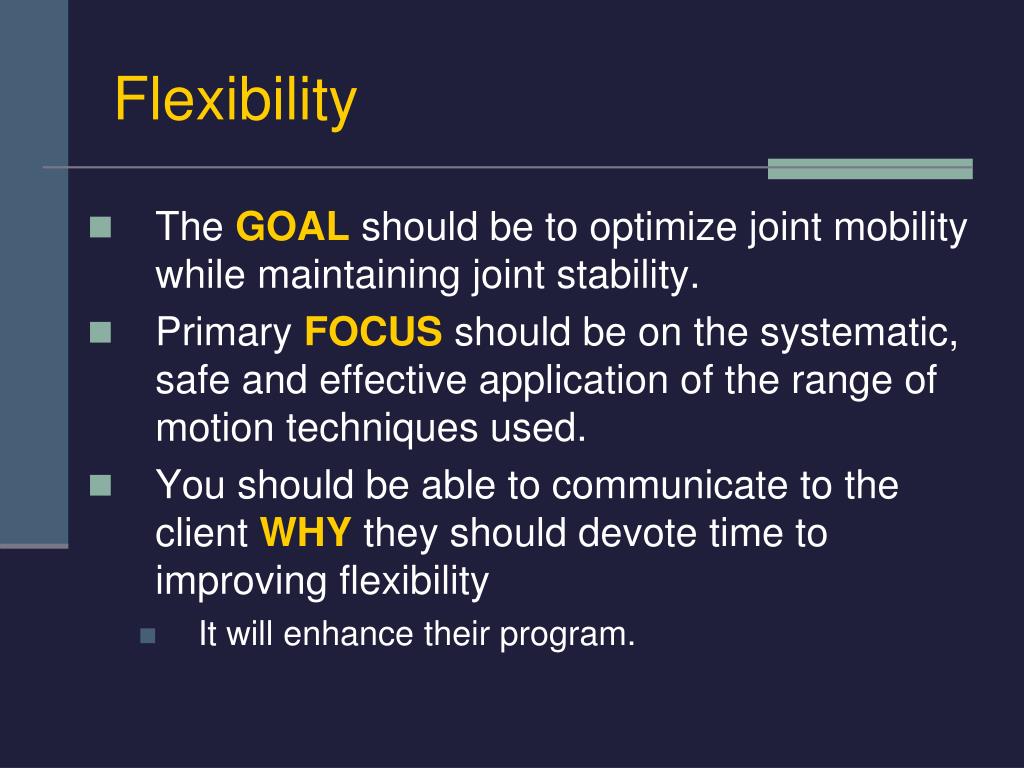 Flexibility

The GOAL should be to optimize joint mobility while maintaining joint stability.

Primary FOCUS should be on the systematic, safe and effective application of the range of motion techniques used.

You should be able to communicate to the client WHY they should devote time to improving flexibility

It will enhance their program.